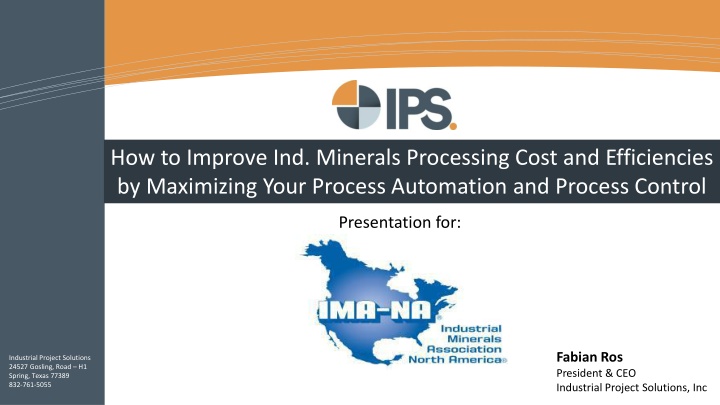 IPS.

How to Improve Ind. Minerals Processing Cost and Efficiencies by Maximizing Your Process Automation and Process Control

Presentation for:

IMA-NA®
Industrial Minerals Association North America®

Industrial Project Solutions
24527 Gosling, Road – H1
Spring, Texas 77389
832-761-5055

Fabian Ros
President & CEO
Industrial Project Solutions, Inc